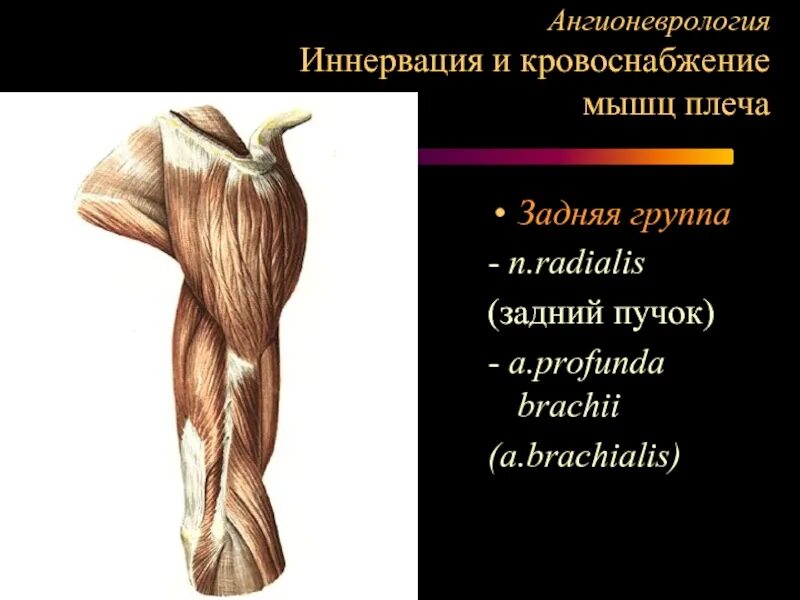 Ангионеврология
Иннервация и кровоснабжение мышц плеча

• Задняя группа
- n.radialis
(задний пучок)
- a.profunda brachii
(a.brachialis)